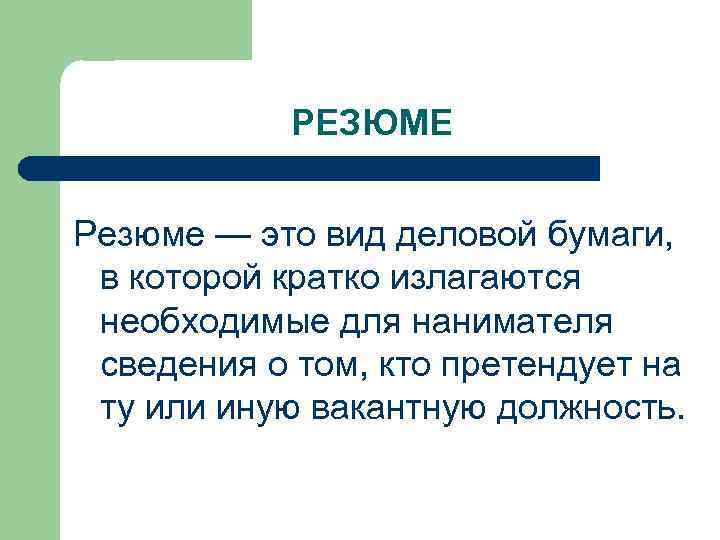 РЕЗЮМЕ

Резюме — это вид деловой бумаги, в которой кратко излагаются необходимые для нанимателя сведения о том, кто претендует на ту или иную вакантную должность.